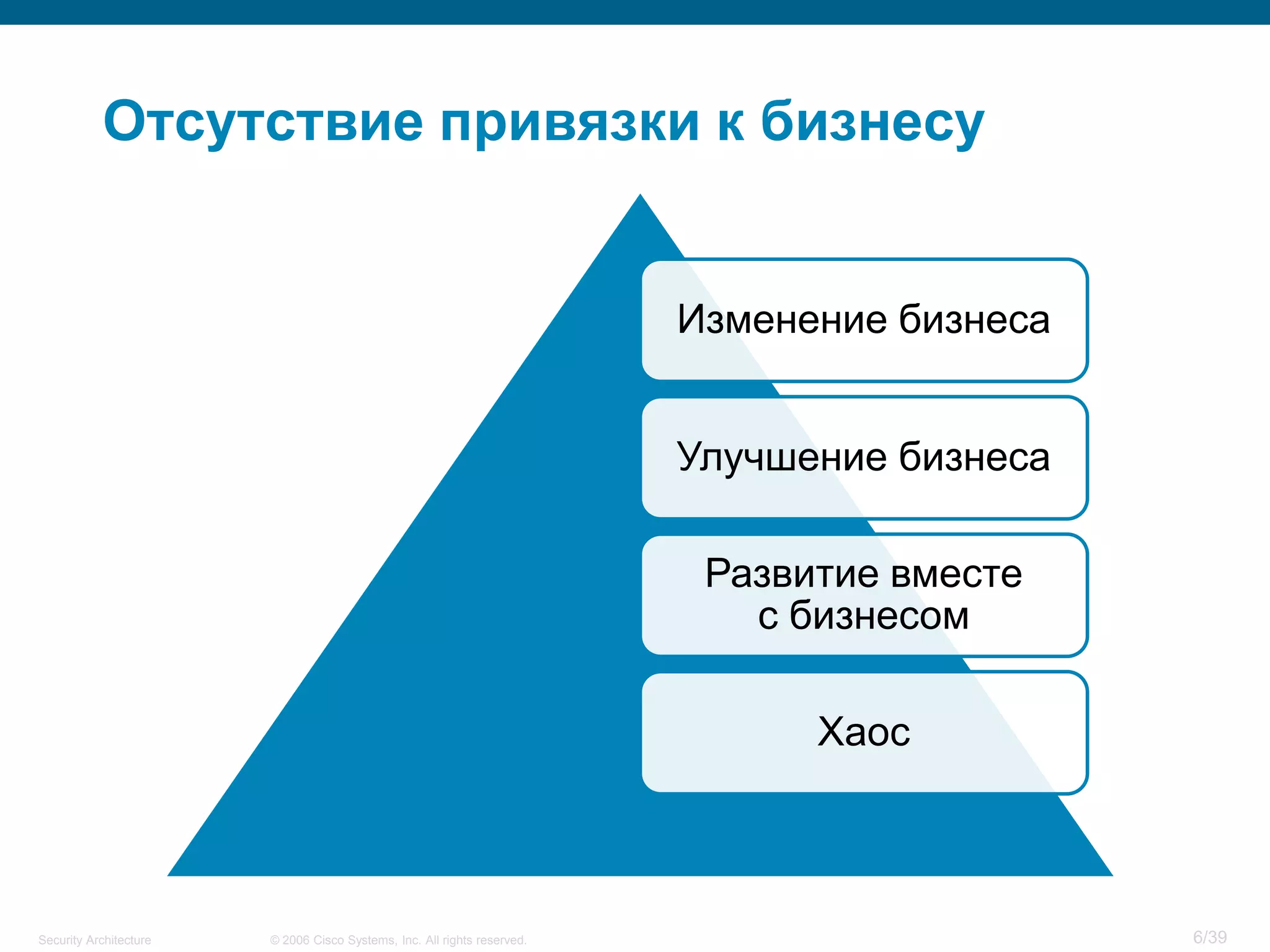 Отсутствие привязки к бизнесу

Изменение бизнеса

Улучшение бизнеса

Развитие вместе с бизнесом

Хаос

Security Architecture © 2006 Cisco Systems, Inc. All rights reserved. 6/39